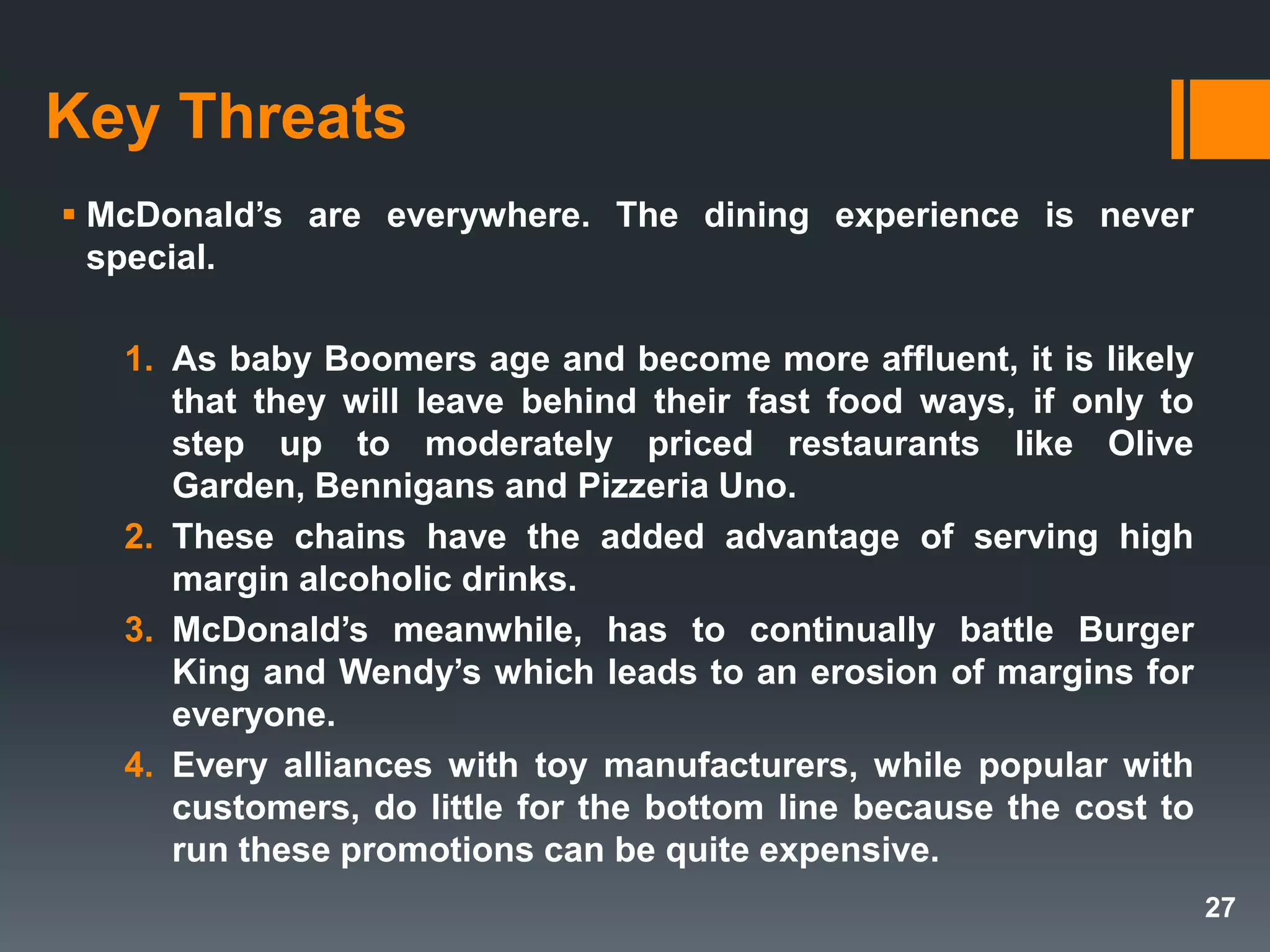 Key Threats

▪ McDonald’s are everywhere. The dining experience is never special.

1. As baby Boomers age and become more affluent, it is likely that they will leave behind their fast food ways, if only to step up to moderately priced restaurants like Olive Garden, Bennigans and Pizzeria Uno.
2. These chains have the added advantage of serving high margin alcoholic drinks.
3. McDonald’s meanwhile, has to continually battle Burger King and Wendy’s which leads to an erosion of margins for everyone.
4. Every alliances with toy manufacturers, while popular with customers, do little for the bottom line because the cost to run these promotions can be quite expensive.

27